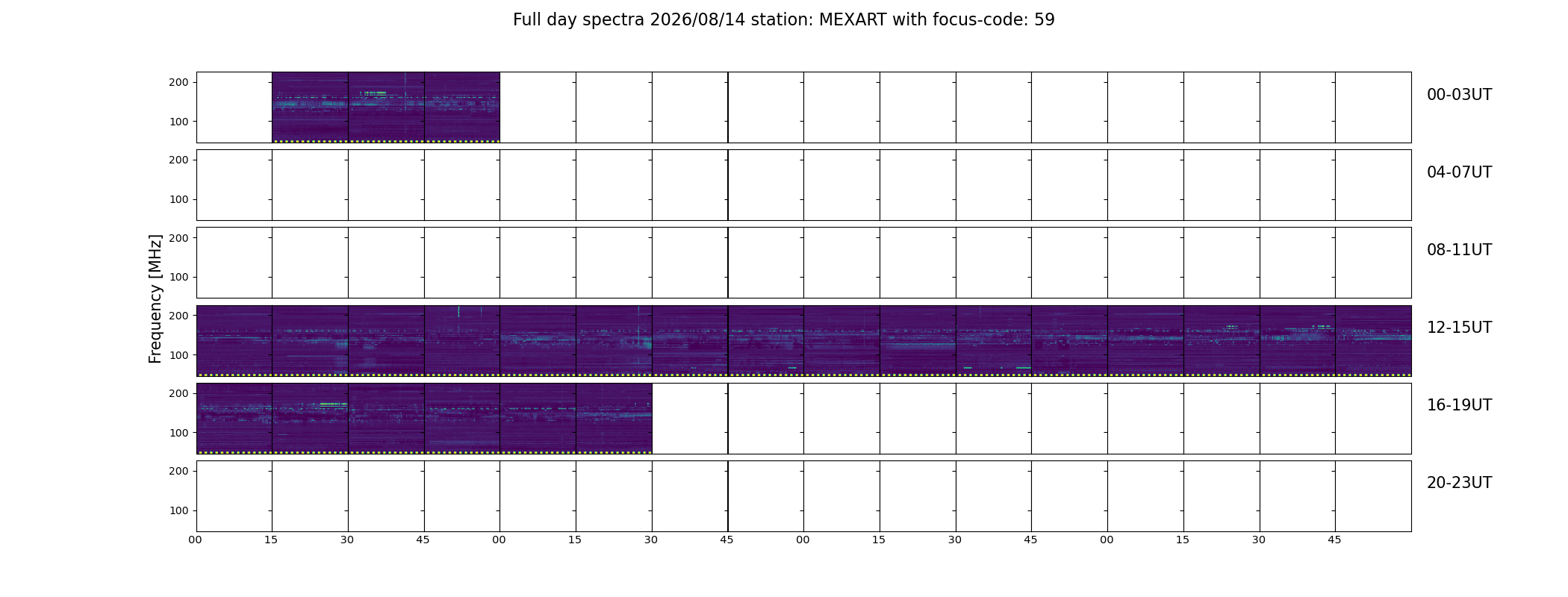 Full day spectra 2026/08/14 station: MEXART with focus-code: 59

Frequency [MHz]

200
100
00-03UT

200
100
04-07UT

200
100
08-11UT

200
100
12-15UT

200
100
16-19UT

200
100
20-23UT

00 15 30 45 00 15 30 45 00 15 30 45 00 15 30 45